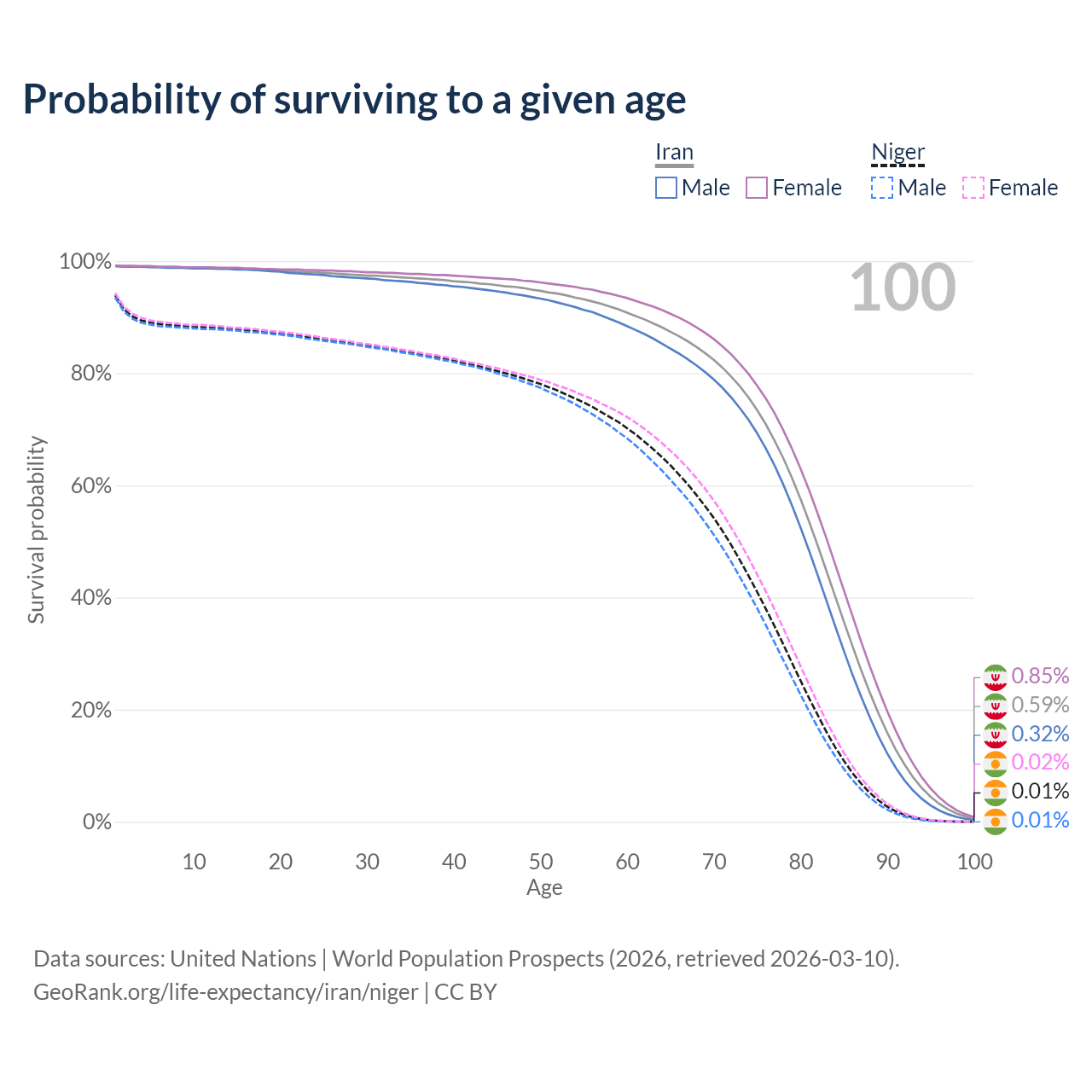 Probability of surviving to a given age

Iran
Male Female

Niger
Male Female

100

100%
80%
60%
40%
20%
0%

Survival probability

0.85%
0.59%
0.32%
0.02%
0.01%
0.01%

10 20 30 40 50 60 70 80 90 100
Age

Data sources: United Nations | World Population Prospects (2026, retrieved 2026-03-10).
GeoRank.org/life-expectancy/iran/niger | CC BY